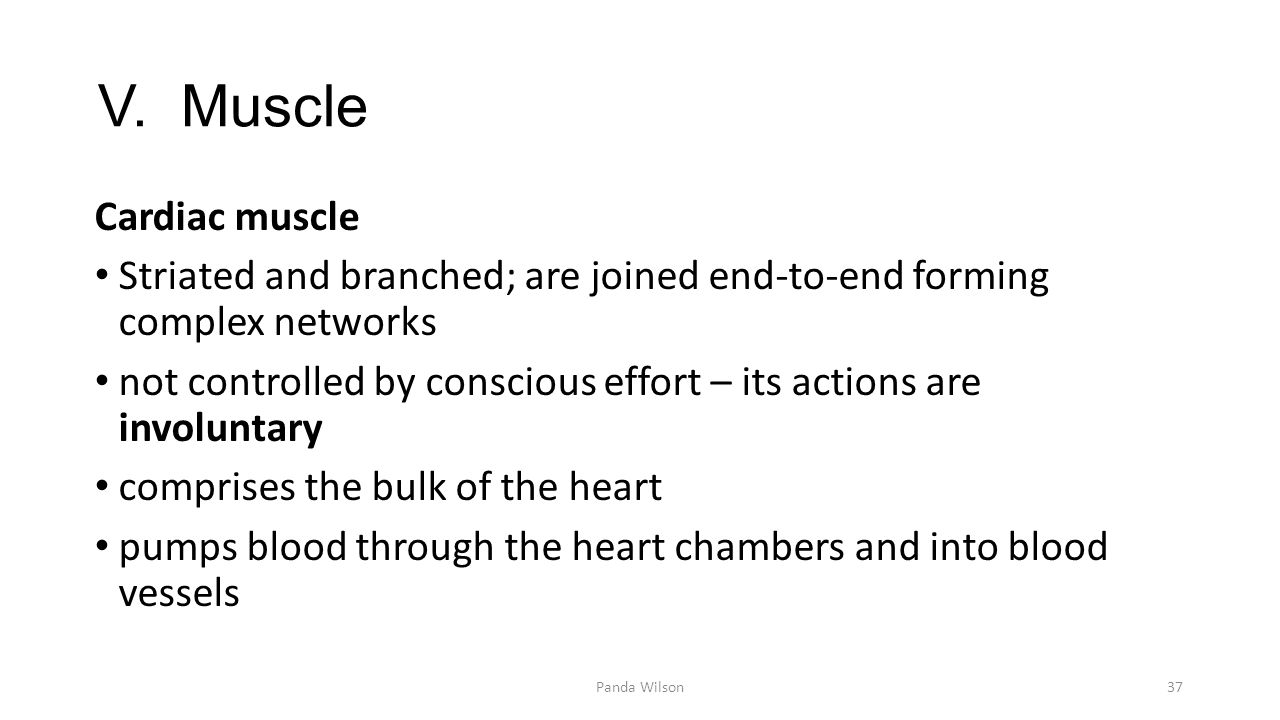 V. Muscle

Cardiac muscle

• Striated and branched; are joined end-to-end forming complex networks

• not controlled by conscious effort – its actions are involuntary

• comprises the bulk of the heart

• pumps blood through the heart chambers and into blood vessels

Panda Wilson

37